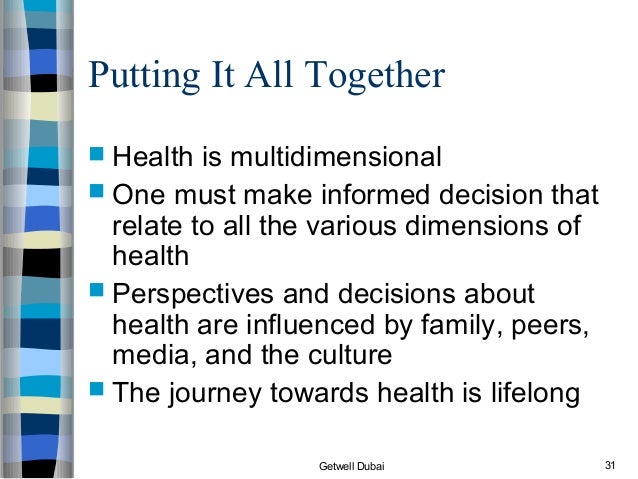 Putting It All Together

- Health is multidimensional
- One must make informed decision that relate to all the various dimensions of health
- Perspectives and decisions about health are influenced by family, peers, media, and the culture
- The journey towards health is lifelong

Getwell Dubai

31